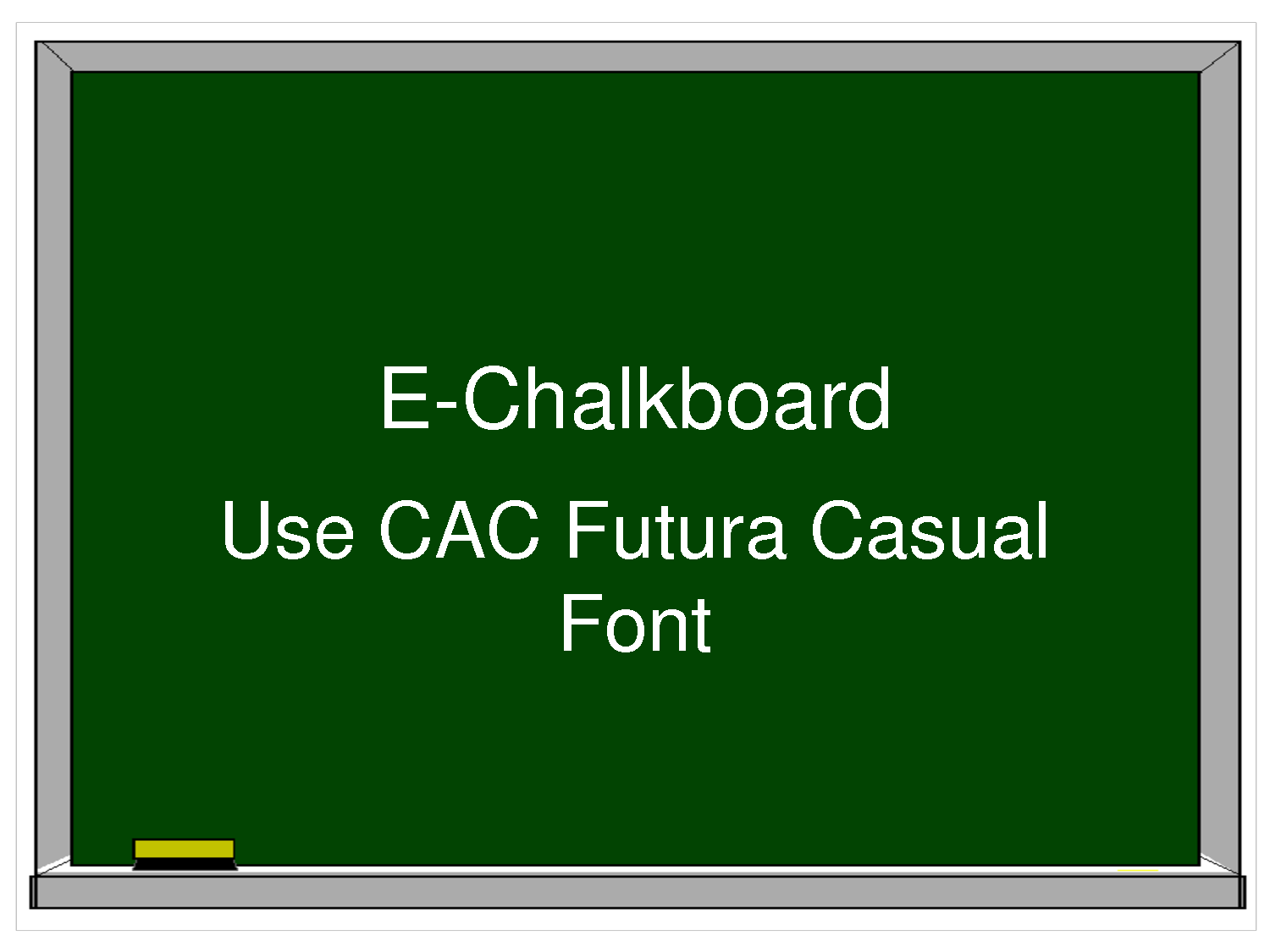 E-Chalkboard

Use CAC Futura Casual Font